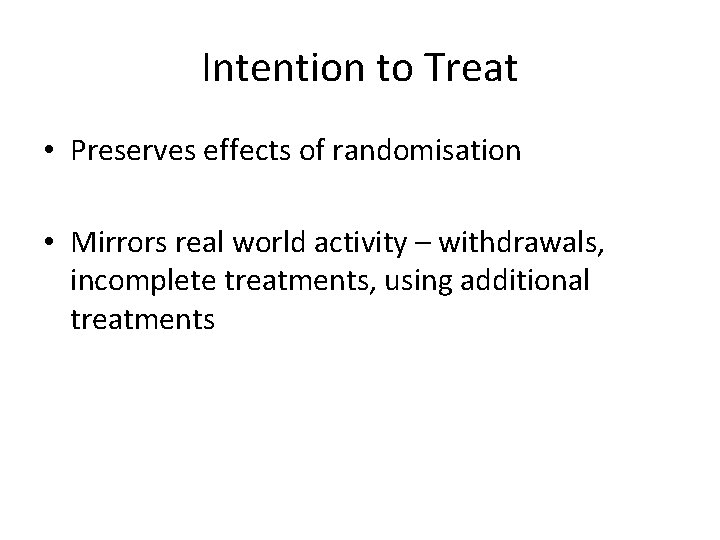 Intention to Treat

• Preserves effects of randomisation

• Mirrors real world activity – withdrawals, incomplete treatments, using additional treatments